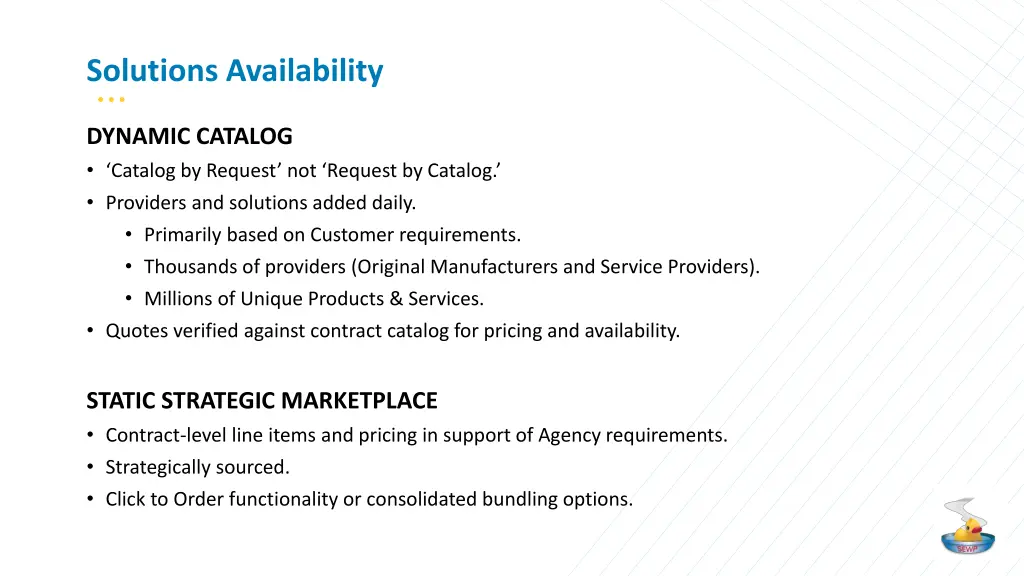 Solutions Availability

DYNAMIC CATALOG

• 'Catalog by Request' not 'Request by Catalog.'
• Providers and solutions added daily.
    • Primarily based on Customer requirements.
    • Thousands of providers (Original Manufacturers and Service Providers).
    • Millions of Unique Products & Services.
• Quotes verified against contract catalog for pricing and availability.

STATIC STRATEGIC MARKETPLACE

• Contract-level line items and pricing in support of Agency requirements.
• Strategically sourced.
• Click to Order functionality or consolidated bundling options.

SEWP